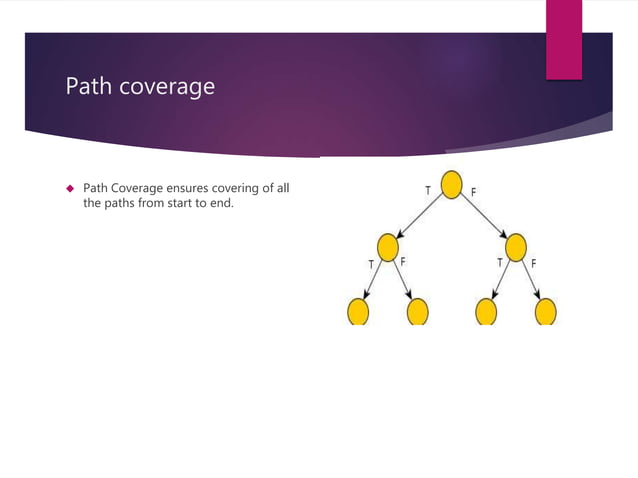 Path coverage

Path Coverage ensures covering of all the paths from start to end.

T F

T F

T F